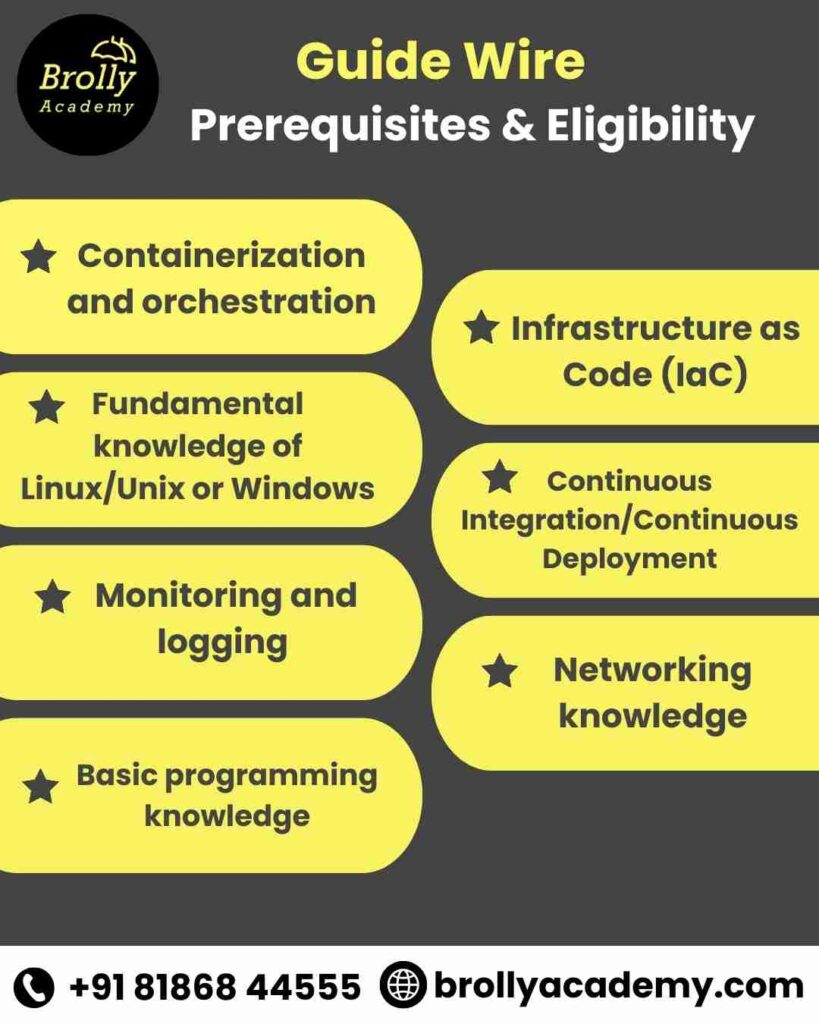 Brolly Academy

Guide Wire
Prerequisites & Eligibility

Containerization and orchestration

Fundamental knowledge of Linux/Unix or Windows

Monitoring and logging

Basic programming knowledge

Infrastructure as Code (IaC)

Continuous Integration/Continuous Deployment

Networking knowledge

+91 81868 44555 brollyacademy.com